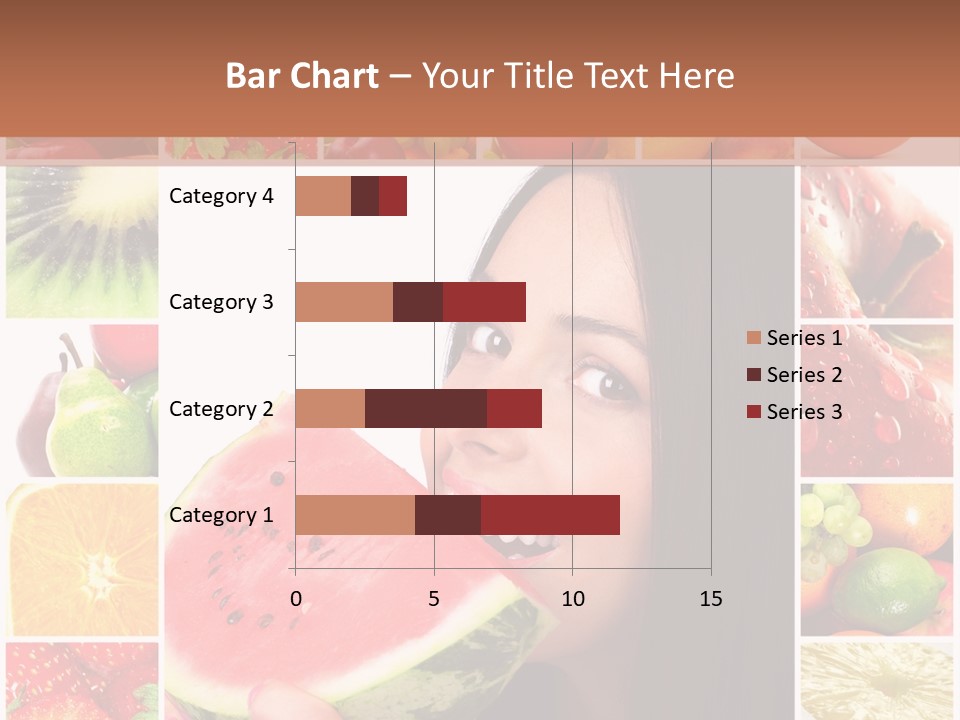 Bar Chart – Your Title Text Here

Category 4
Category 3
Category 2
Category 1

0
5
10
15

Series 1
Series 2
Series 3